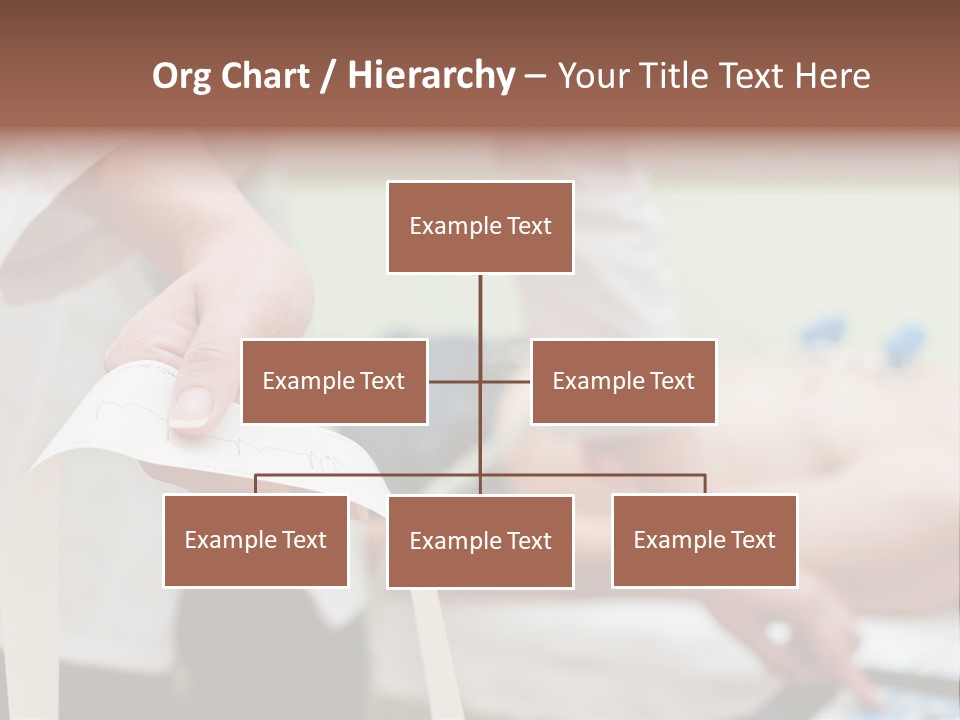 Org Chart / Hierarchy – Your Title Text Here

Example Text

Example Text

Example Text

Example Text

Example Text

Example Text